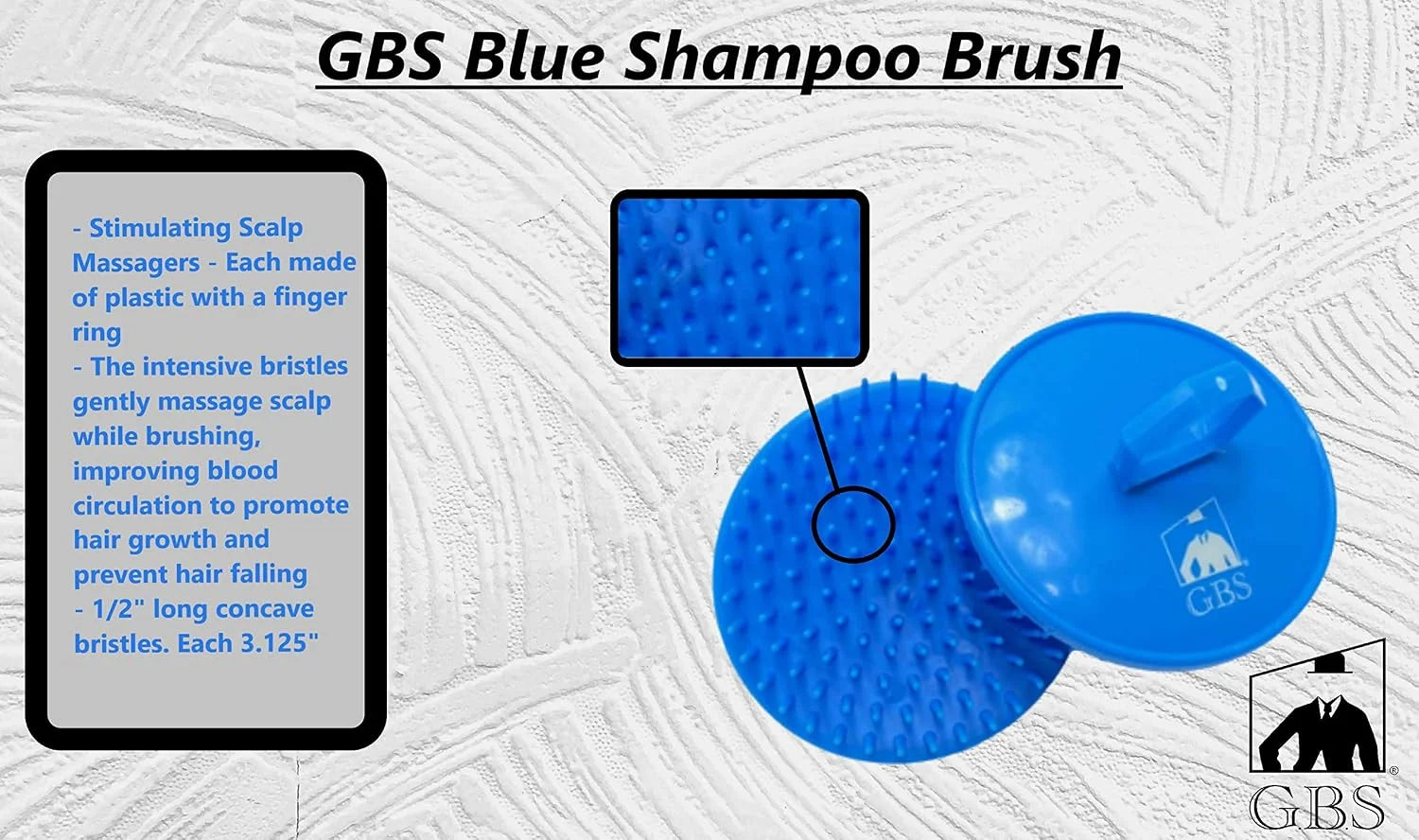 GBS Blue Shampoo Brush

- Stimulating Scalp Massagers - Each made of plastic with a finger ring
- The intensive bristles gently massage scalp while brushing, improving blood circulation to promote hair growth and prevent hair falling
- 1/2" long concave bristles. Each 3.125"

GBS

G.B.S